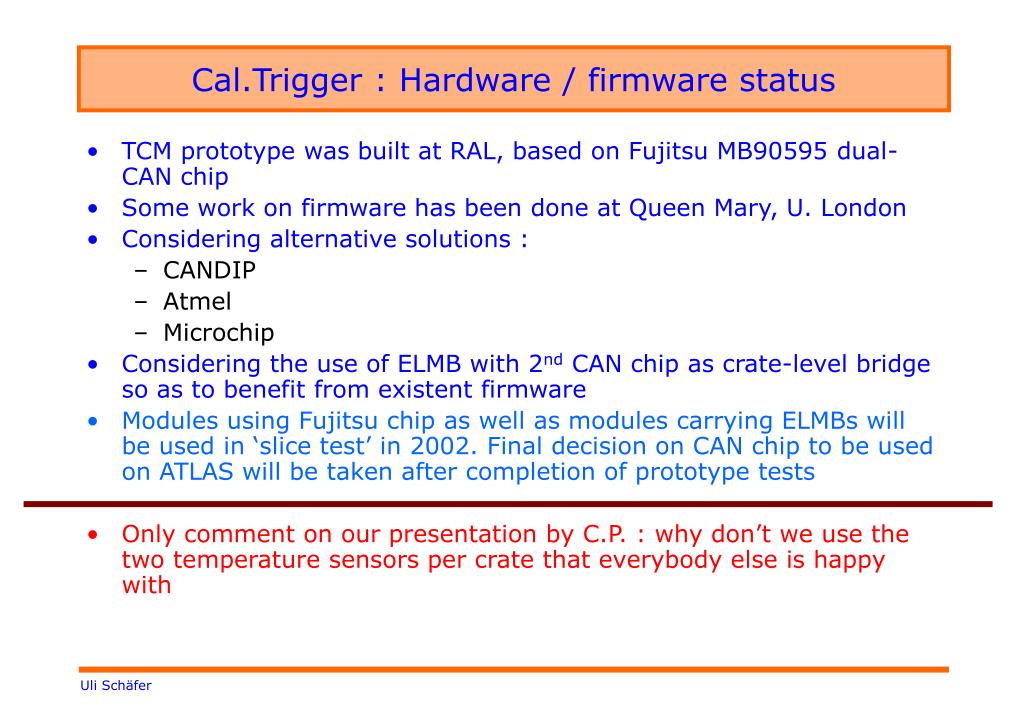 Cal.Trigger : Hardware / firmware status

• TCM prototype was built at RAL, based on Fujitsu MB90595 dual-CAN chip
• Some work on firmware has been done at Queen Mary, U. London
• Considering alternative solutions :
– CANDIP
– Atmel
– Microchip
• Considering the use of ELMB with 2$^{nd}$ CAN chip as crate-level bridge so as to benefit from existent firmware
• Modules using Fujitsu chip as well as modules carrying ELMBs will be used in ‘slice test’ in 2002. Final decision on CAN chip to be used on ATLAS will be taken after completion of prototype tests

• Only comment on our presentation by C.P. : why don’t we use the two temperature sensors per crate that everybody else is happy with

Uli Schäfer